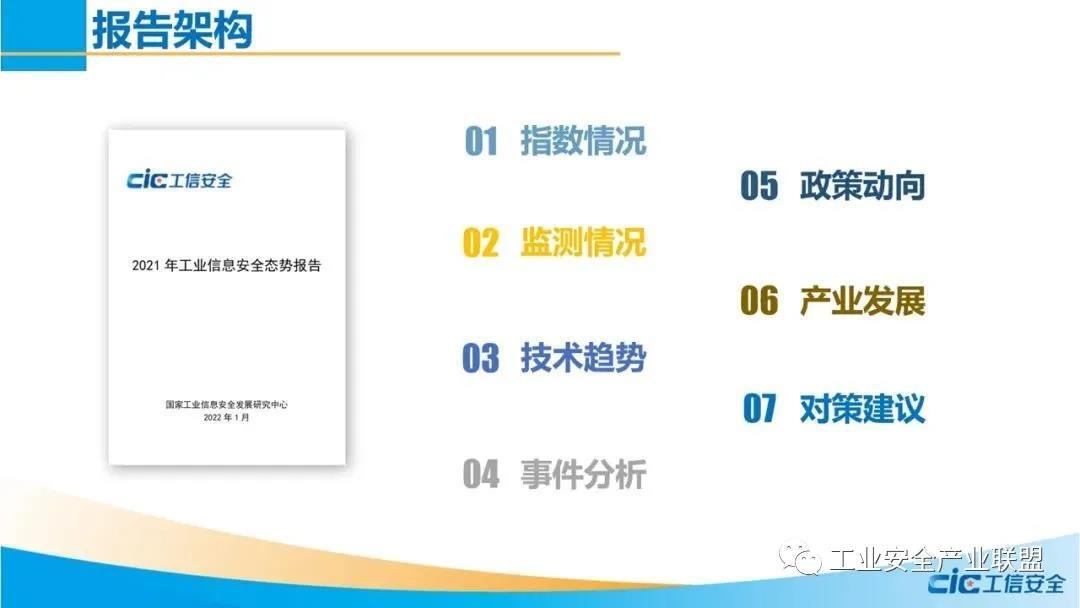 报告架构

CIC 工信安全

2021 年工业信息安全态势报告

国家工业信息安全发展研究中心
2022 年 1 月

01 指数情况

02 监测情况

03 技术趋势

04 事件分析

05 政策动向

06 产业发展

07 对策建议

工业安全产业联盟

CIC 工信安全